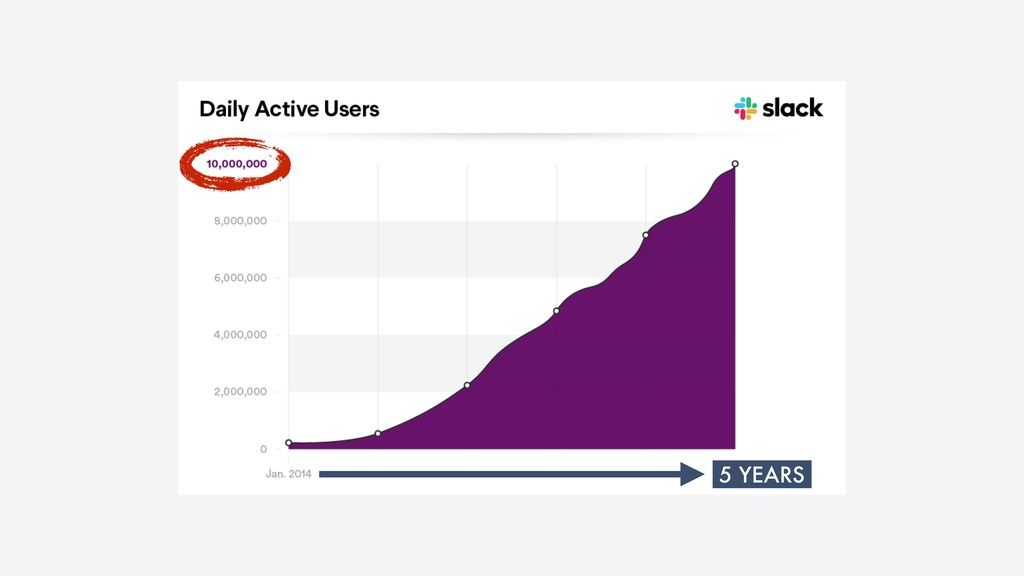 Daily Active Users

slack

10,000,000
8,000,000
6,000,000
4,000,000
2,000,000
0

Jan. 2014

5 YEARS